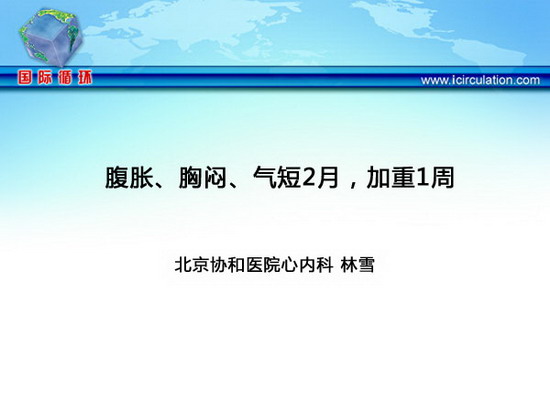 国际循环

www.icirculation.com

腹胀、胸闷、气短2月，加重1周

北京协和医院心内科 林雪